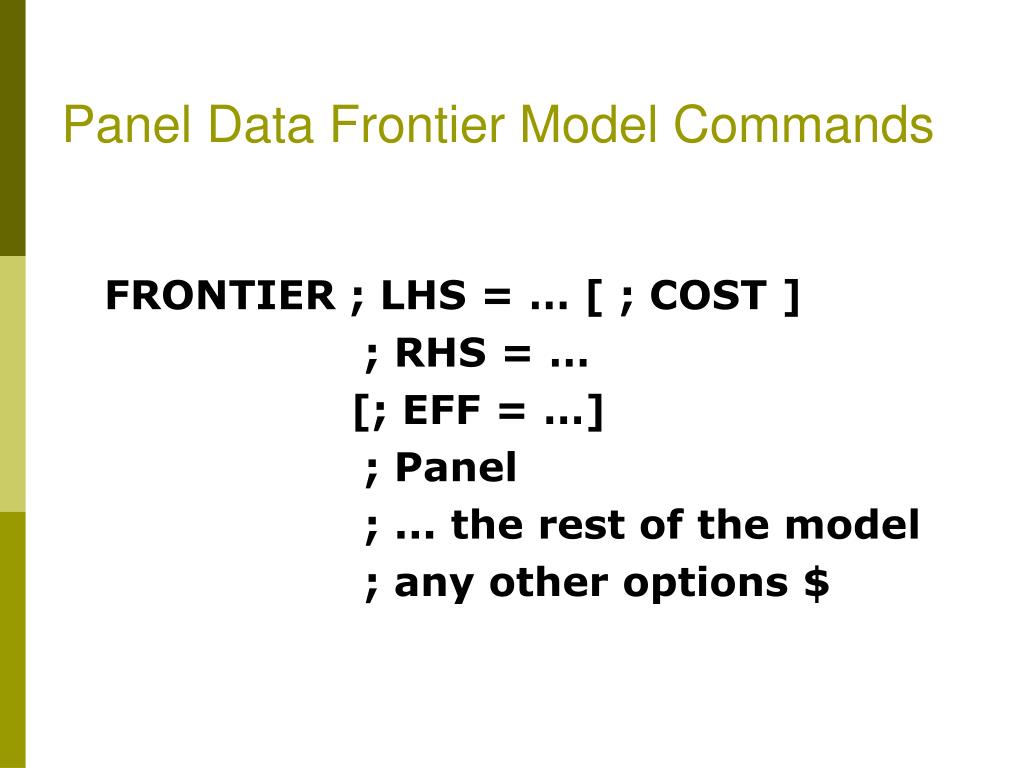 Panel Data Frontier Model Commands

FRONTIER ; LHS = … [ ; COST ]
; RHS = …
[; EFF = …]
; Panel
; … the rest of the model
; any other options \$